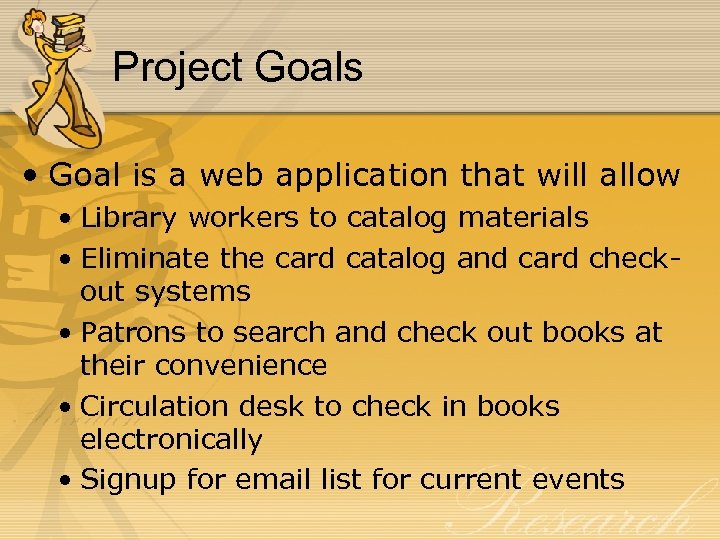 Project Goals

• Goal is a web application that will allow
  • Library workers to catalog materials
  • Eliminate the card catalog and card check-out systems
  • Patrons to search and check out books at their convenience
  • Circulation desk to check in books electronically
  • Signup for email list for current events

Research